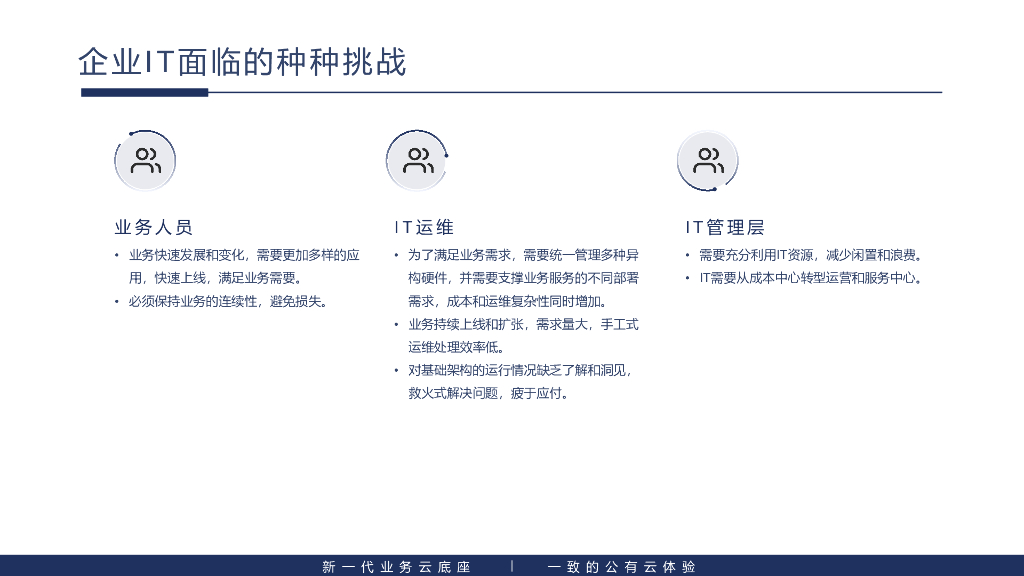 企业IT面临的种种挑战

业务人员

• 业务快速发展和变化，需要更加多样的应用，快速上线，满足业务需要。
• 必须保持业务的连续性，避免损失。

IT运维

• 为了满足业务需求，需要统一管理多种异构硬件，并需要支撑业务服务的不同部署需求，成本和运维复杂性同时增加。
• 业务持续上线和扩张，需求量大，手工式运维处理效率低。
• 对基础架构的运行情况缺乏了解和洞见，救火式解决问题，疲于应付。

IT管理层

• 需要充分利用IT资源，减少闲置和浪费。
• IT需要从成本中心转型运营和服务中心。

新一代业务云底座 | 一致的公有云体验